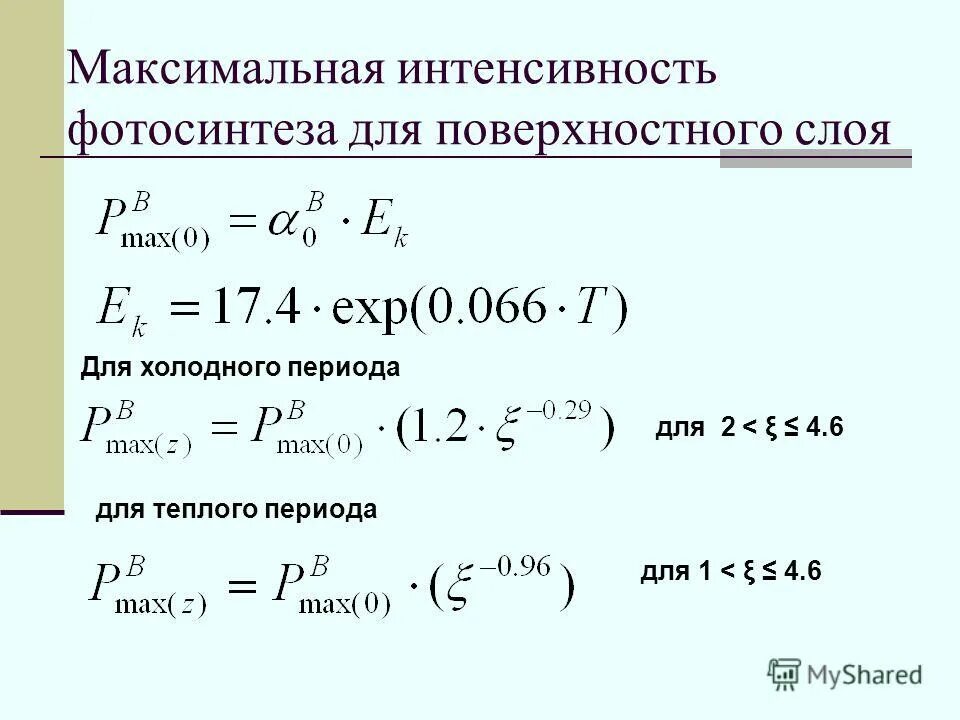 Максимальная интенсивность фотосинтеза для поверхностного слоя

$P^{B}_{\max(0)} = \alpha^{B}_{0} \cdot E_k$

$E_k = 17.4 \cdot \exp(0.066 \cdot T)$

Для холодного периода

$P^{B}_{\max(z)} = P^{B}_{\max(0)} \cdot (1.2 \cdot \xi^{-0.29})$ для 2 < ξ ≤ 4.6

для теплого периода

$P^{B}_{\max(z)} = P^{B}_{\max(0)} \cdot (\xi^{-0.96})$ для 1 < ξ ≤ 4.6

MyShared